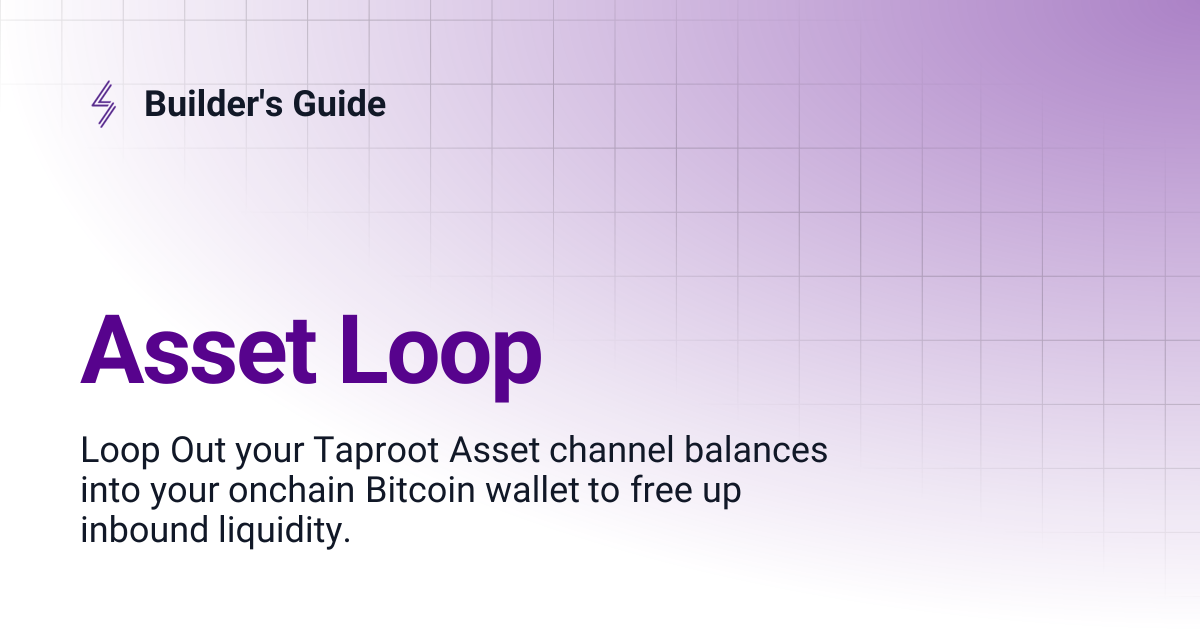 Builder's Guide

Asset Loop

Loop Out your Taproot Asset channel balances into your onchain Bitcoin wallet to free up inbound liquidity.